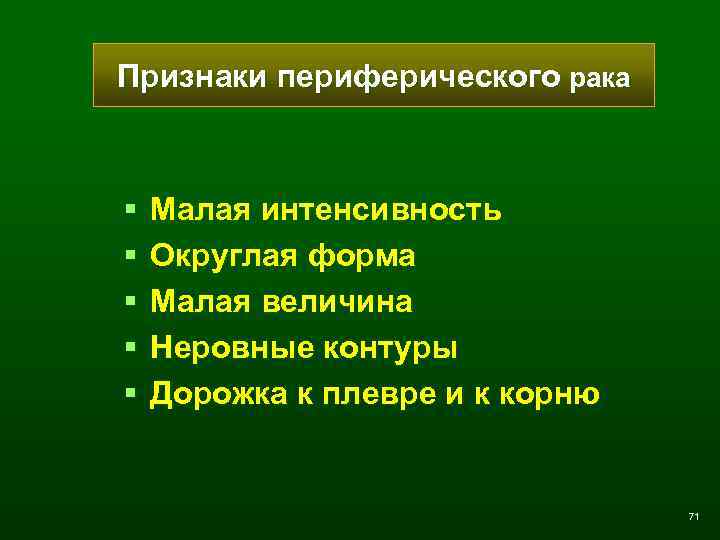 Признаки периферического рака

▪ Малая интенсивность
▪ Округлая форма
▪ Малая величина
▪ Неровные контуры
▪ Дорожка к плевре и к корню

71